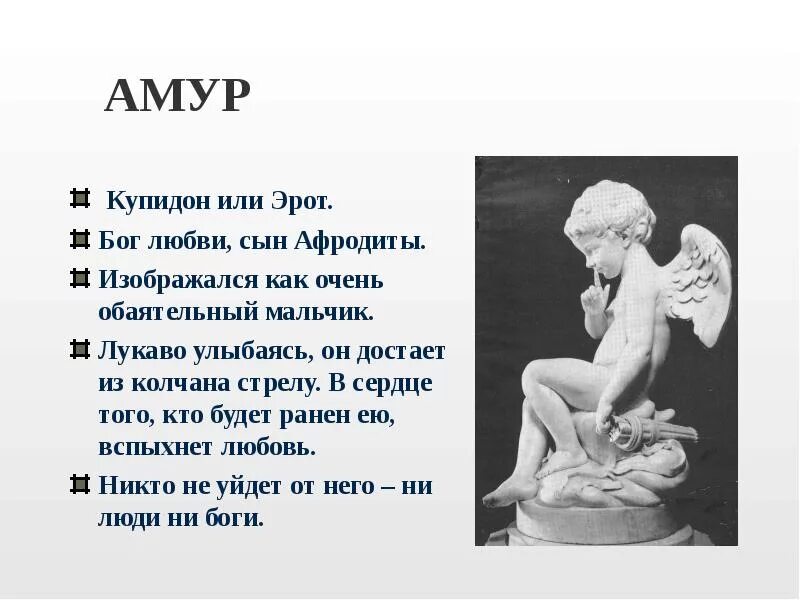 АМУР

Купидон или Эрот.

Бог любви, сын Афродиты.

Изображался как очень обаятельный мальчик.

Лукаво улыбаясь, он достает из колчана стрелу. В сердце того, кто будет ранен ею, вспыхнет любовь.

Никто не уйдет от него – ни люди ни боги.